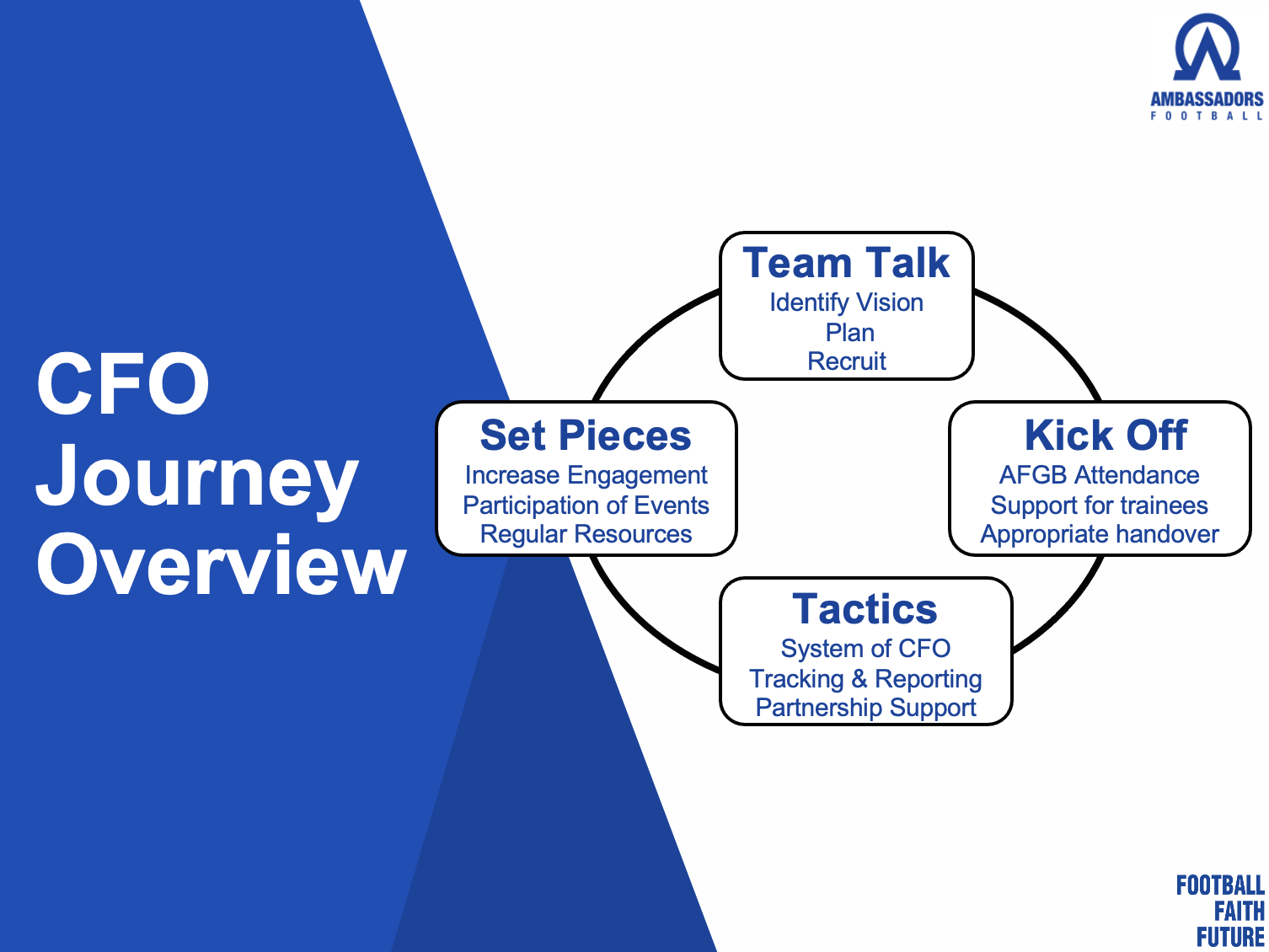 AMBASSADORS
FOOTBALL

CFO Journey Overview

Team Talk
Identify Vision
Plan
Recruit

Kick Off
AFGB Attendance
Support for trainees
Appropriate handover

Tactics
System of CFO
Tracking & Reporting
Partnership Support

Set Pieces
Increase Engagement
Participation of Events
Regular Resources

FOOTBALL
FAITH
FUTURE